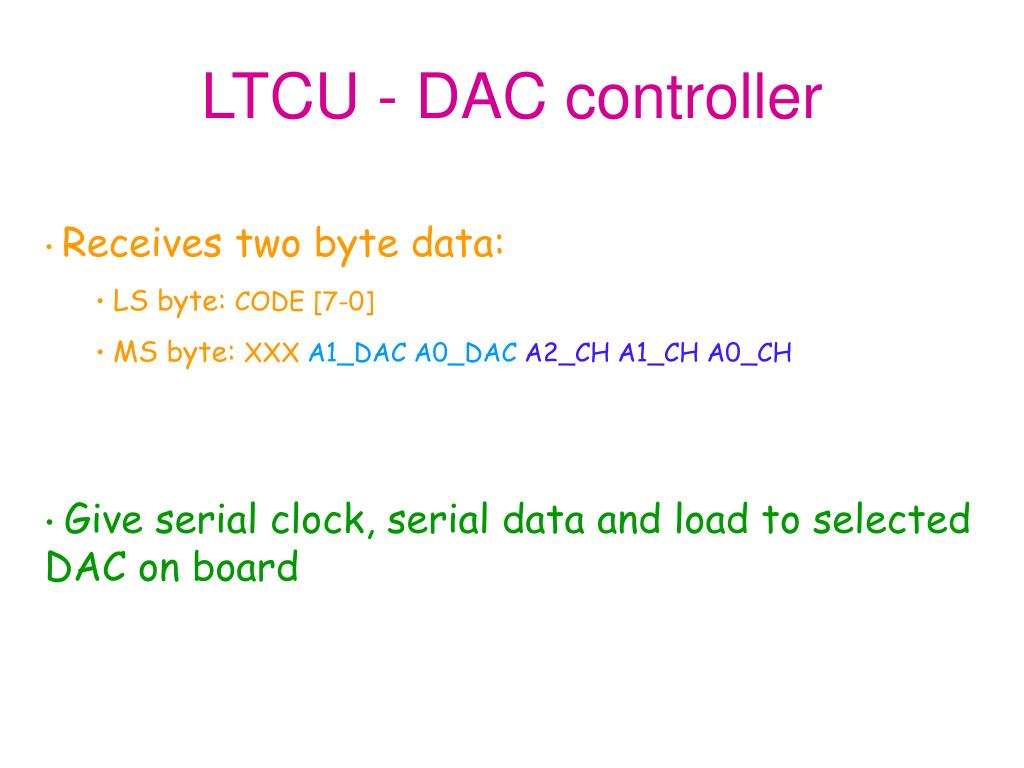 LTCU - DAC controller

• Receives two byte data:

• LS byte: CODE [7-0]

• MS byte: XXX A1_DAC A0_DAC A2_CH A1_CH A0_CH

• Give serial clock, serial data and load to selected DAC on board